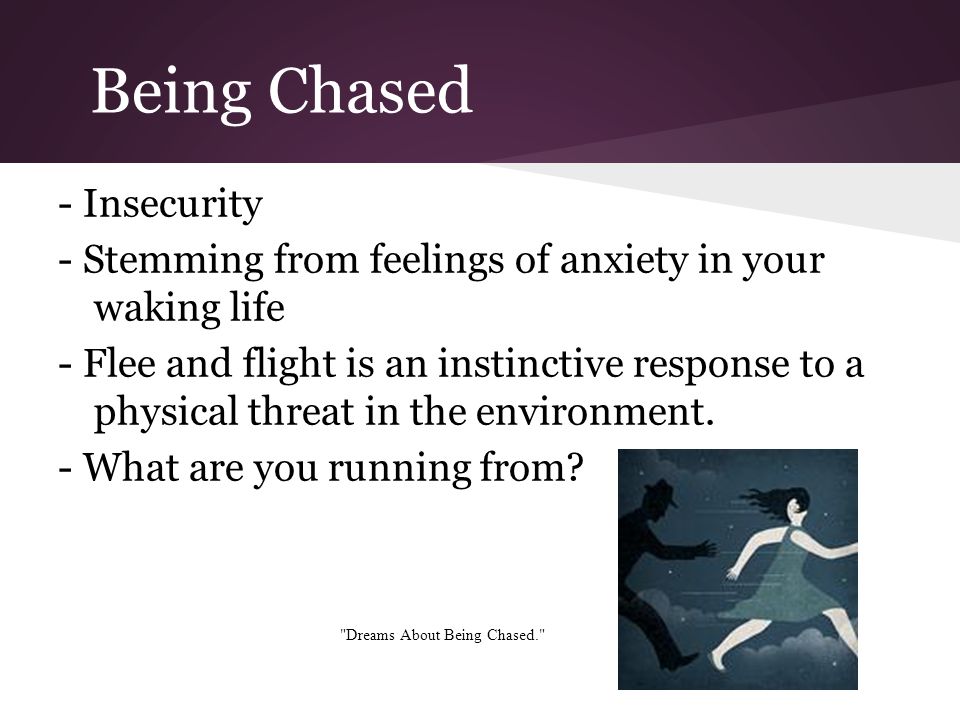 Being Chased

- Insecurity

- Stemming from feelings of anxiety in your waking life

- Flee and flight is an instinctive response to a physical threat in the environment.

- What are you running from?

"Dreams About Being Chased."